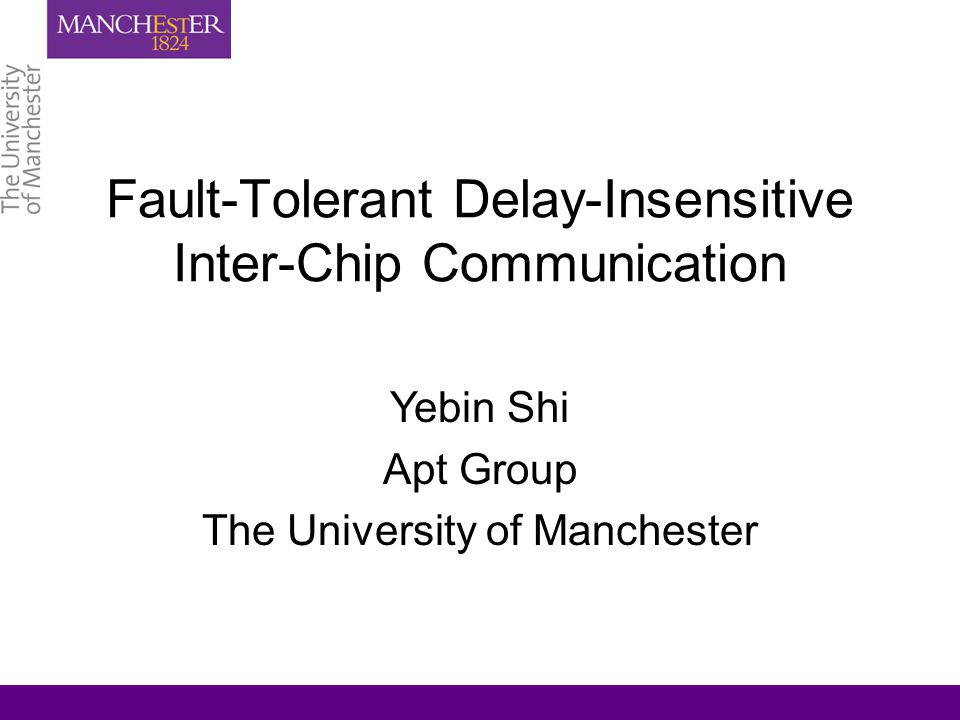 MANCHESTER
1824

The University
of Manchester

Fault-Tolerant Delay-Insensitive Inter-Chip Communication

Yebin Shi
Apt Group
The University of Manchester